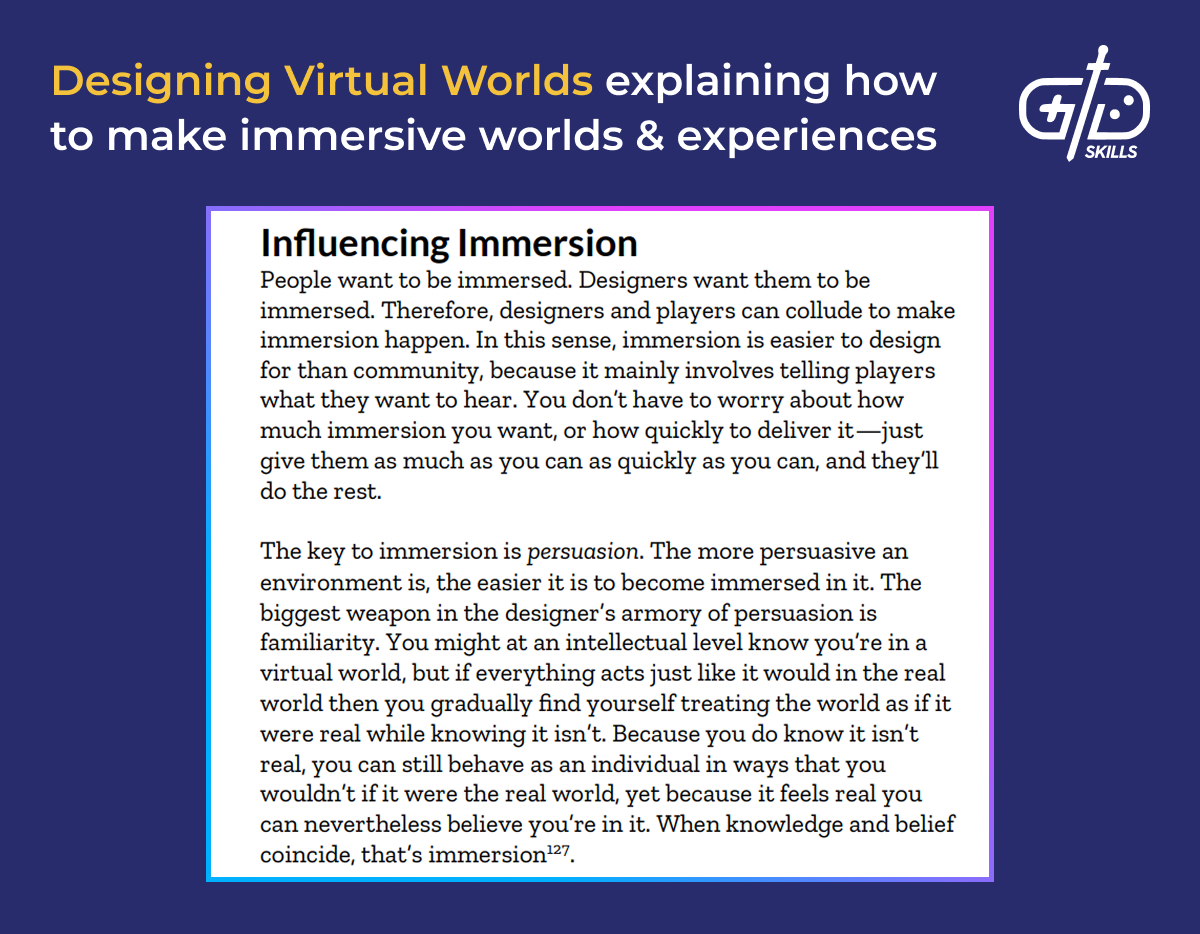 Designing Virtual Worlds explaining how to make immersive worlds & experiences

SKILLS

Influencing Immersion

People want to be immersed. Designers want them to be immersed. Therefore, designers and players can collude to make immersion happen. In this sense, immersion is easier to design for than community, because it mainly involves telling players what they want to hear. You don't have to worry about how much immersion you want, or how quickly to deliver it—just give them as much as you can as quickly as you can, and they'll do the rest.

The key to immersion is persuasion. The more persuasive an environment is, the easier it is to become immersed in it. The biggest weapon in the designer's armory of persuasion is familiarity. You might at an intellectual level know you're in a virtual world, but if everything acts just like it would in the real world then you gradually find yourself treating the world as if it were real while knowing it isn't. Because you do know it isn't real, you can still behave as an individual in ways that you wouldn't if it were the real world, yet because it feels real you can nevertheless believe you're in it. When knowledge and belief coincide, that's immersion$^{127}$.